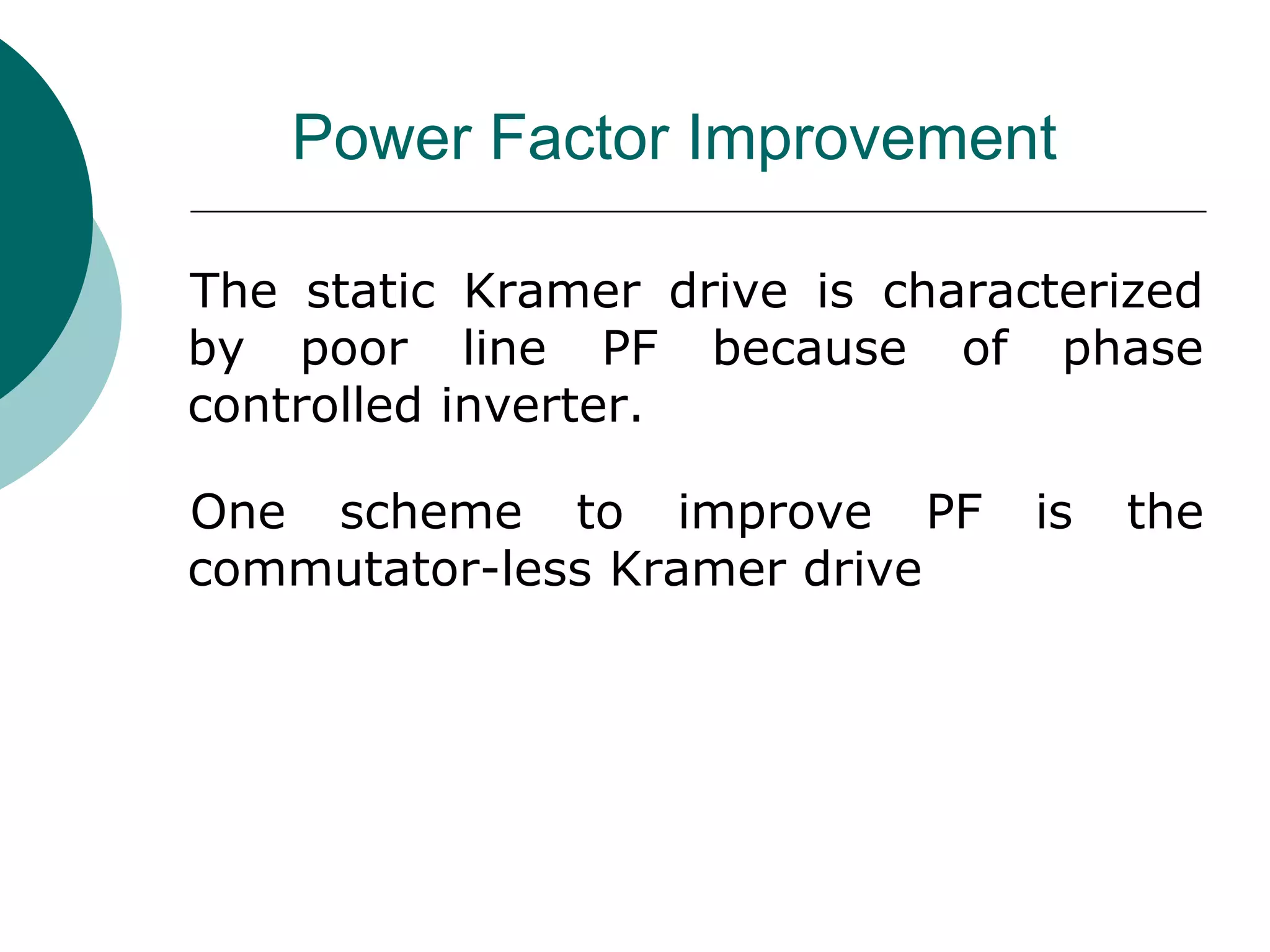 Power Factor Improvement

The static Kramer drive is characterized by poor line PF because of phase controlled inverter.

One scheme to improve PF is the commutator-less Kramer drive